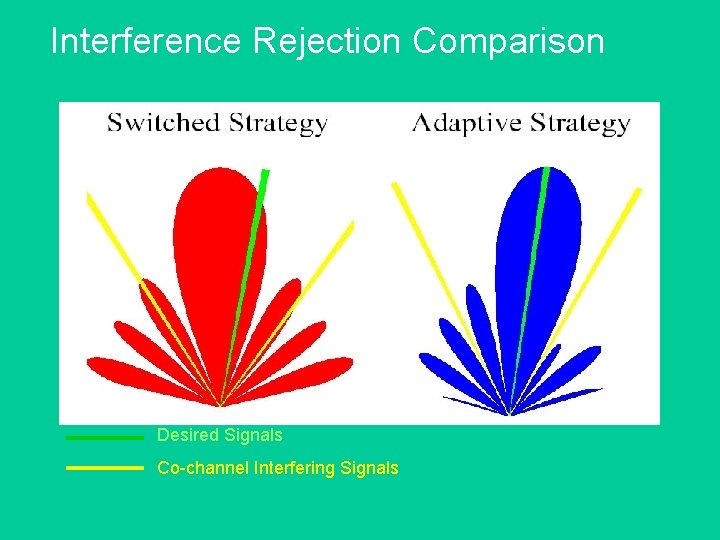 Interference Rejection Comparison

Switched Strategy

Adaptive Strategy

Desired Signals

Co-channel Interfering Signals